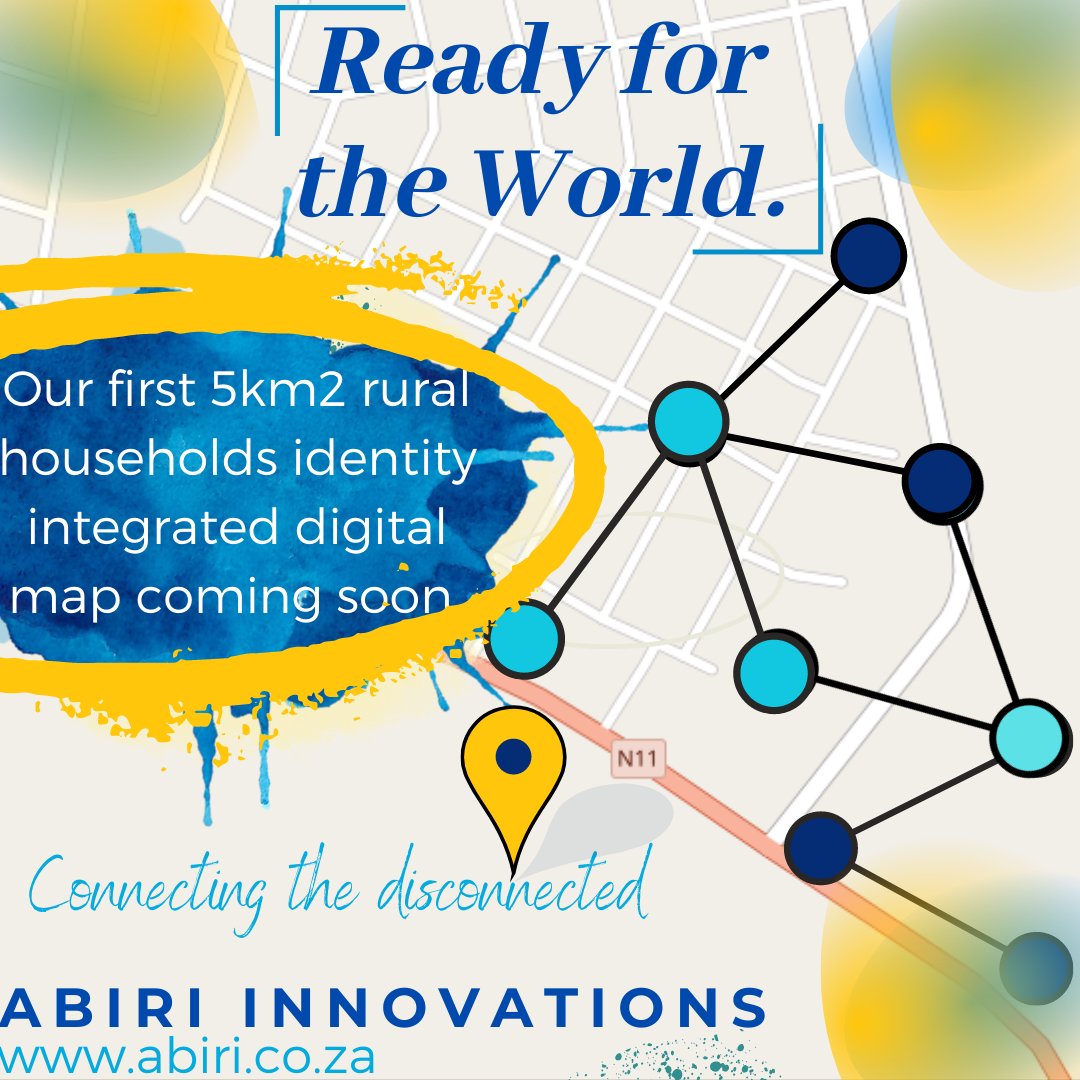 Ready for the World.

Our first 5km2 rural households identity integrated digital map coming soon

N11

Connecting the disconnected

ABIRI INNOVATIONS
www.abiri.co.za